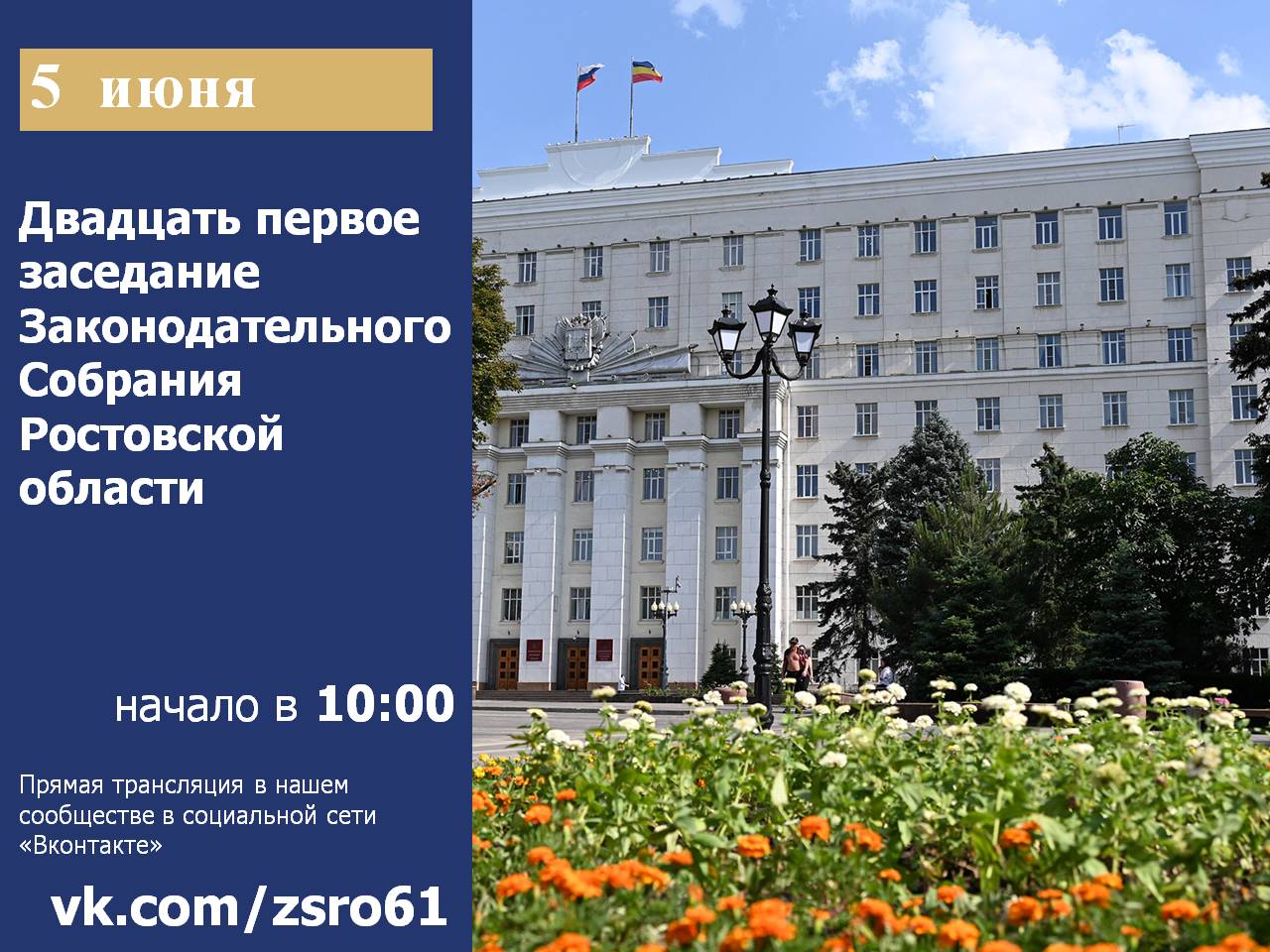 5 июня

Двадцать первое заседание Законодательного Собрания Ростовской области

начало в 10:00

Прямая трансляция в нашем сообществе в социальной сети «Вконтакте»

vk.com/zsro61